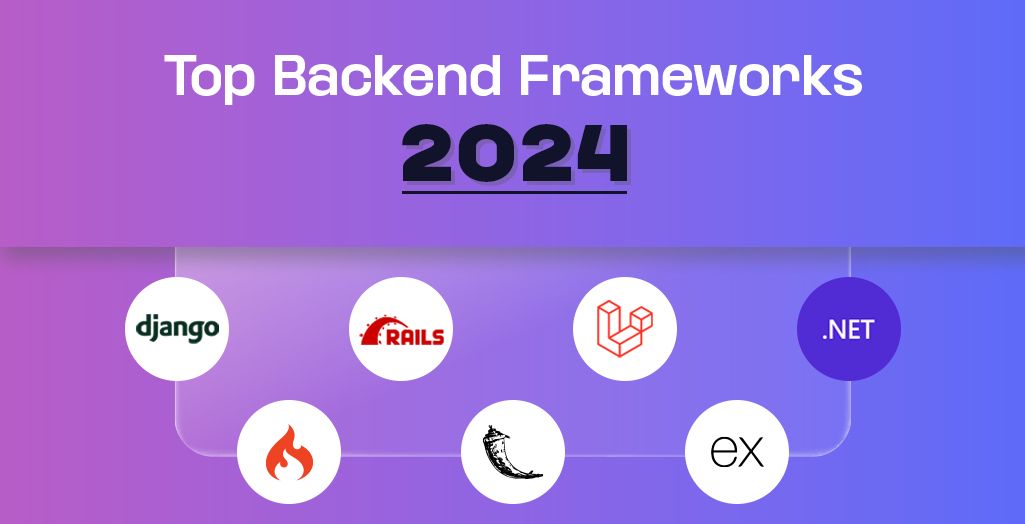 Top Backend Frameworks
2024

django
RAILS
.NET
ex